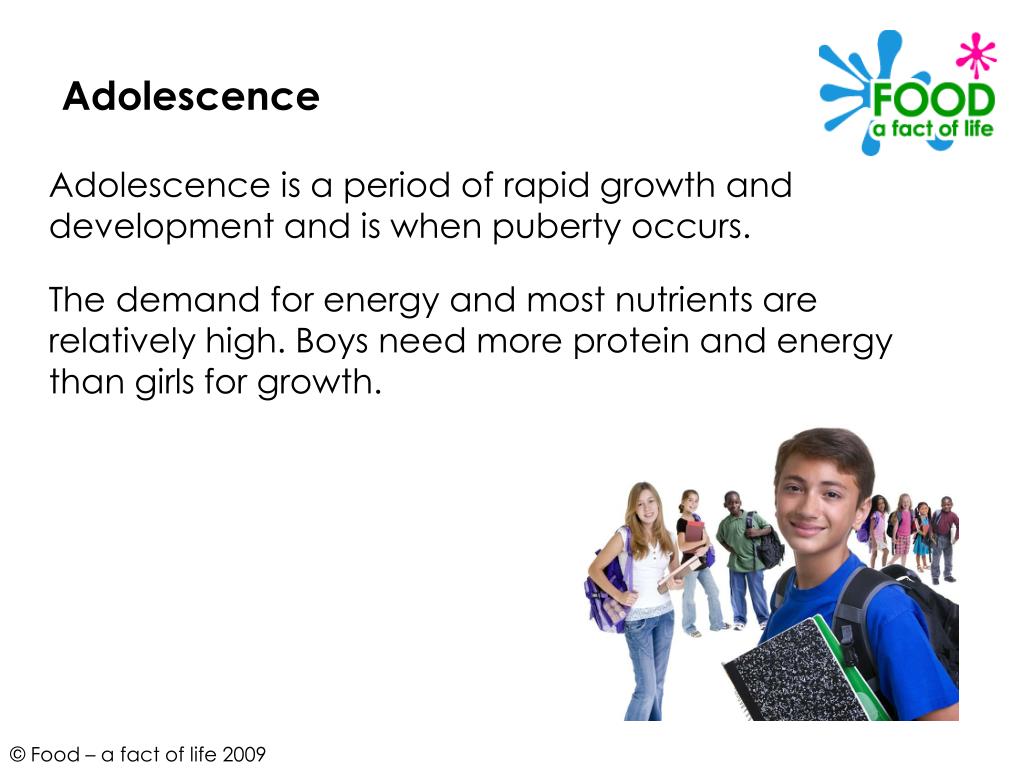 Adolescence

FOOD
a fact of life

Adolescence is a period of rapid growth and development and is when puberty occurs.

The demand for energy and most nutrients are relatively high. Boys need more protein and energy than girls for growth.

© Food – a fact of life 2009